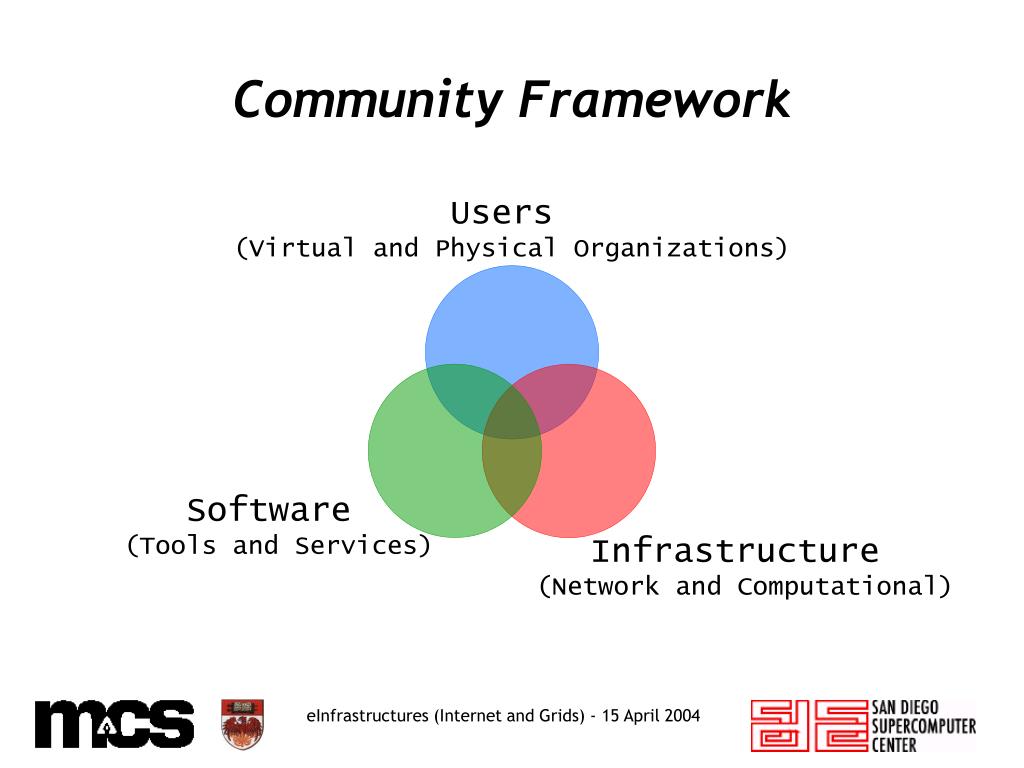 Community Framework

Users
(Virtual and Physical Organizations)

Software
(Tools and Services)

Infrastructure
(Network and Computational)

mcs

eInfrastructures (Internet and Grids) - 15 April 2004

SAN DIEGO
SUPERCOMPUTER
CENTER